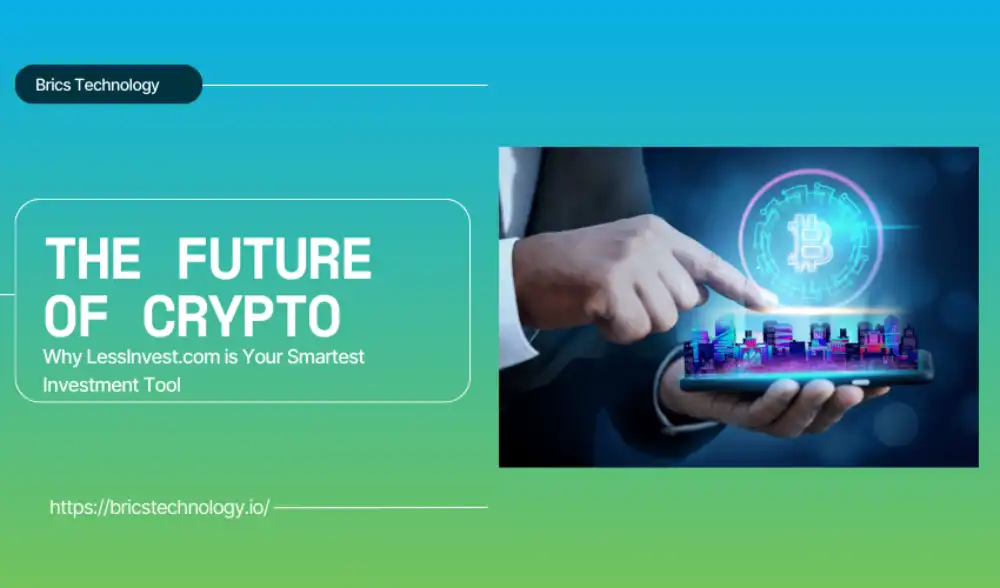 Brics Technology

THE FUTURE OF CRYPTO

Why LessInvest.com is Your Smartest Investment Tool

https://bricstechnology.io/